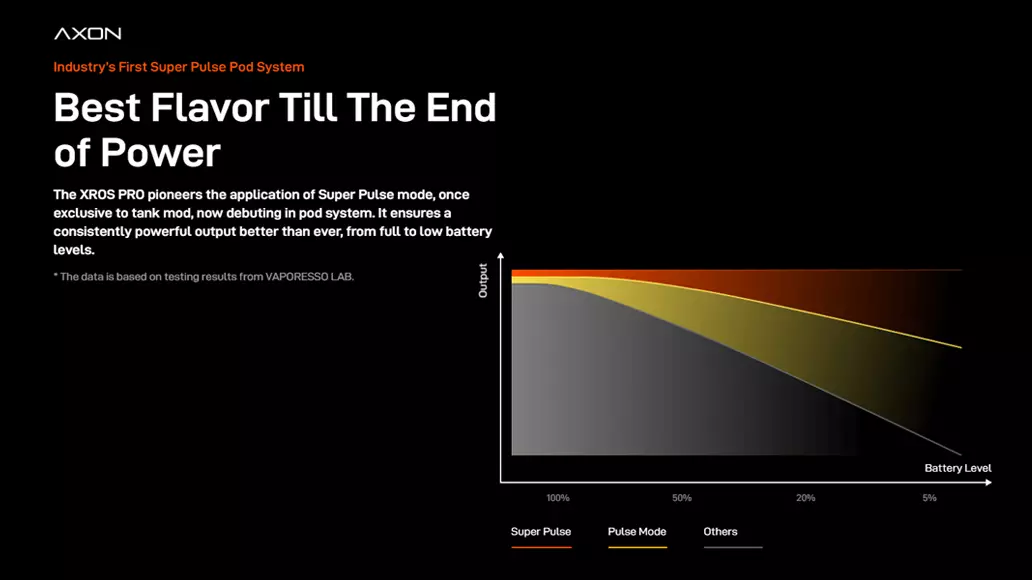 AXON

Industry's First Super Pulse Pod System

Best Flavor Till The End of Power

The XROS PRO pioneers the application of Super Pulse mode, once exclusive to tank mod, now debuting in pod system. It ensures a consistently powerful output better than ever, from full to low battery levels.

* The data is based on testing results from VAPORESSO LAB.

Output

Battery Level

100%
50%
20%
5%

Super Pulse
Pulse Mode
Others